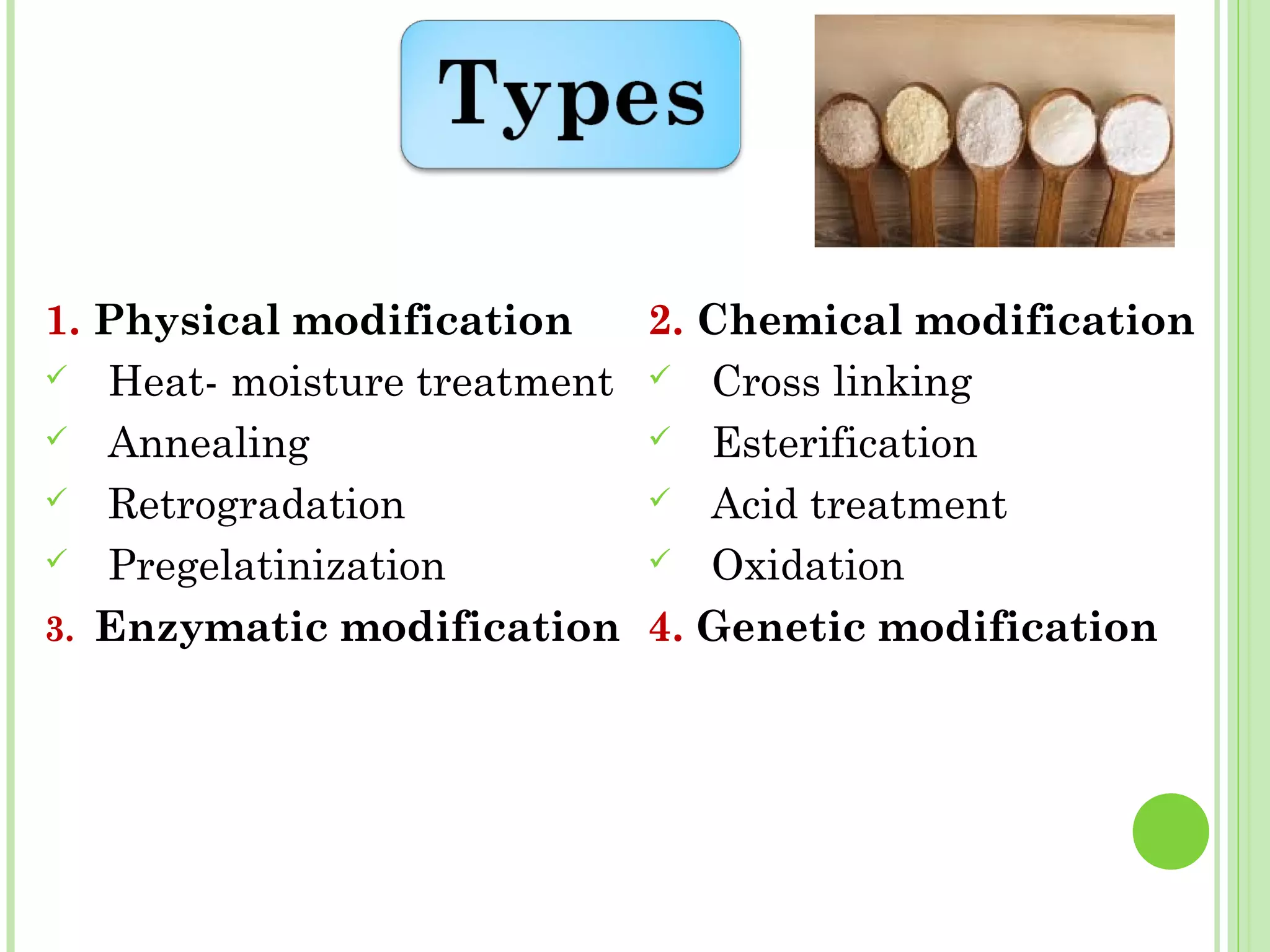 Types

1. Physical modification
✓ Heat- moisture treatment
✓ Annealing
✓ Retrogradation
✓ Pregelatinization
3. Enzymatic modification

2. Chemical modification
✓ Cross linking
✓ Esterification
✓ Acid treatment
✓ Oxidation
4. Genetic modification